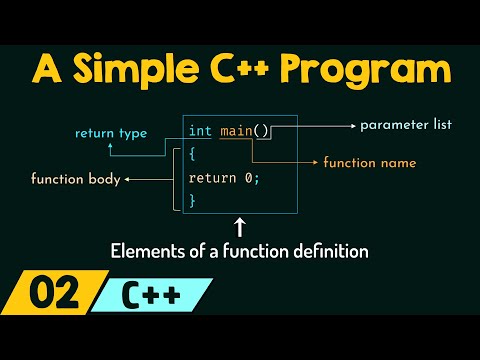 A Simple C++ Program

return type

int main()

parameter list

{

function name

function body

return 0;

}

Elements of a function definition

02 C++